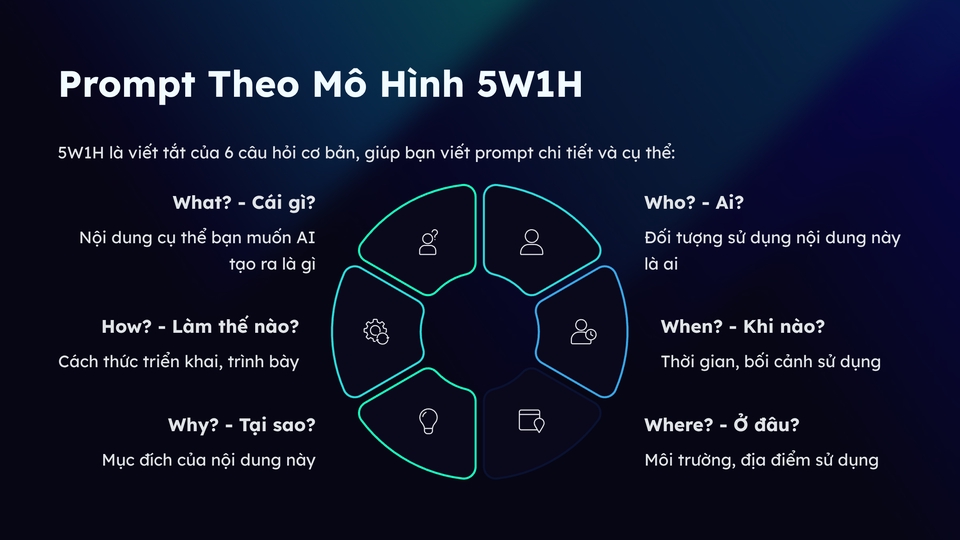 Prompt Theo Mô Hình 5W1H

5W1H là viết tắt của 6 câu hỏi cơ bản, giúp bạn viết prompt chi tiết và cụ thể:

What? - Cái gì?

Nội dung cụ thể bạn muốn AI tạo ra là gì

How? - Làm thế nào?

Cách thức triển khai, trình bày

Why? - Tại sao?

Mục đích của nội dung này

Who? - Ai?

Đối tượng sử dụng nội dung này là ai

When? - Khi nào?

Thời gian, bối cảnh sử dụng

Where? - Ở đâu?

Môi trường, địa điểm sử dụng